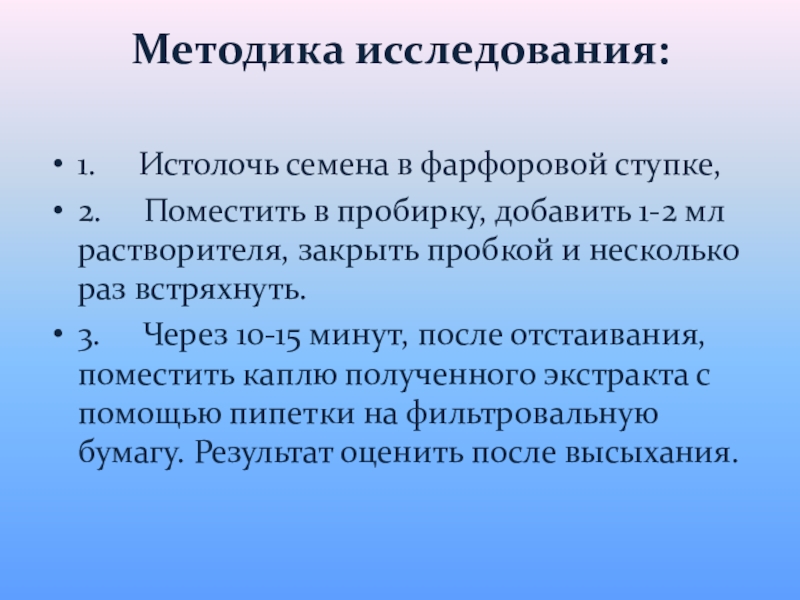 Методика исследования:

• 1. Истолочь семена в фарфоровой ступке,

• 2. Поместить в пробирку, добавить 1-2 мл растворителя, закрыть пробкой и несколько раз встряхнуть.

• 3. Через 10-15 минут, после отстаивания, поместить каплю полученного экстракта с помощью пипетки на фильтровальную бумагу. Результат оценить после высыхания.